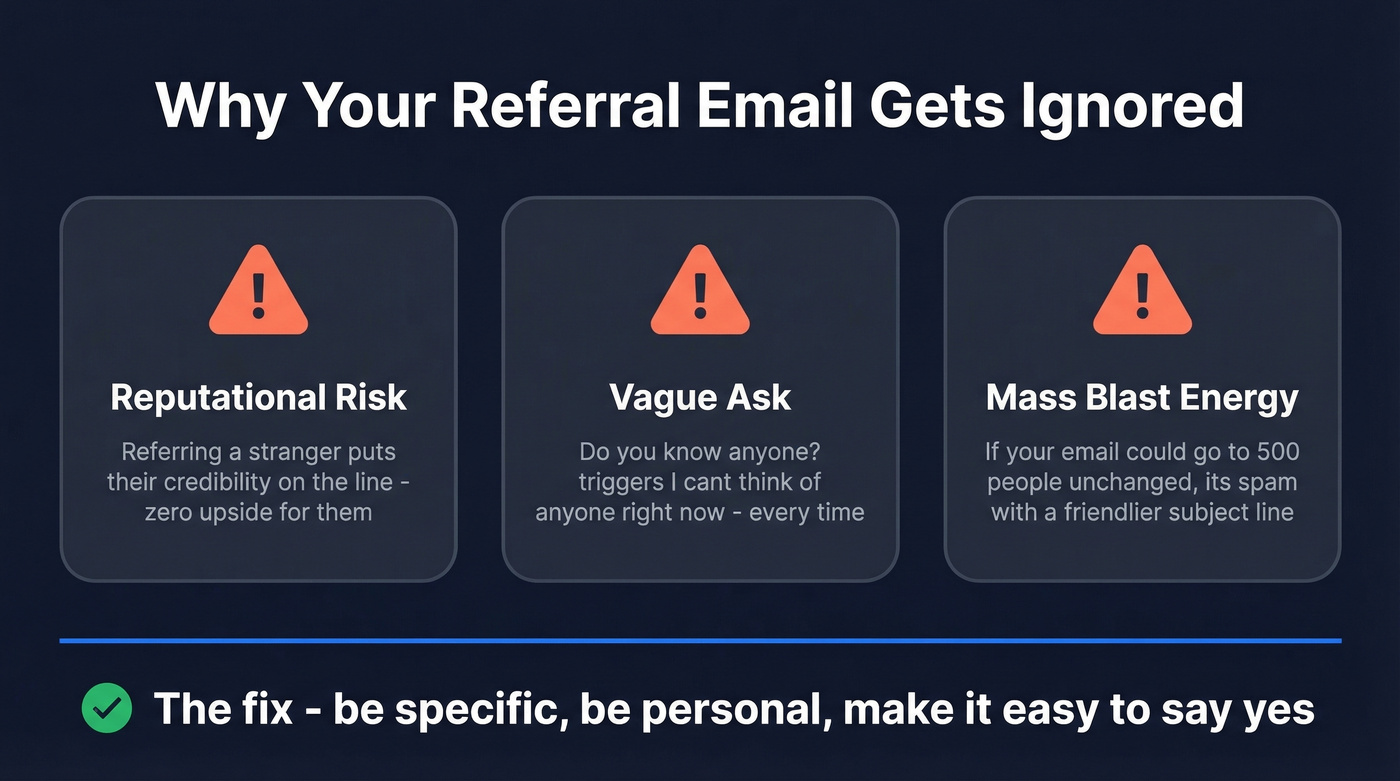 Why Your Referral Email Gets Ignored

Reputational Risk

Referring a stranger puts their credibility on the line - zero upside for them

Vague Ask

Do you know anyone? triggers I cant think of anyone right now - every time

Mass Blast Energy

If your email could go to 500 people unchanged, its spam with a friendlier subject line

The fix - be specific, be personal, make it easy to say yes